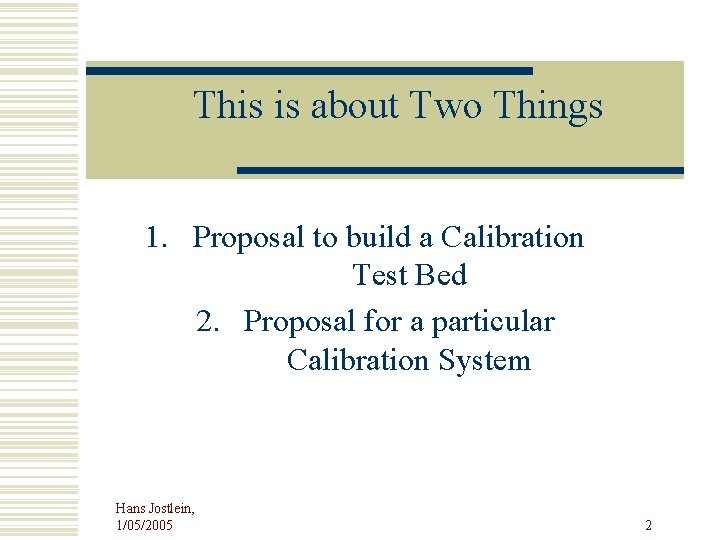 This is about Two Things

1. Proposal to build a Calibration Test Bed
2. Proposal for a particular Calibration System

Hans Jostlein,
1/05/2005

2